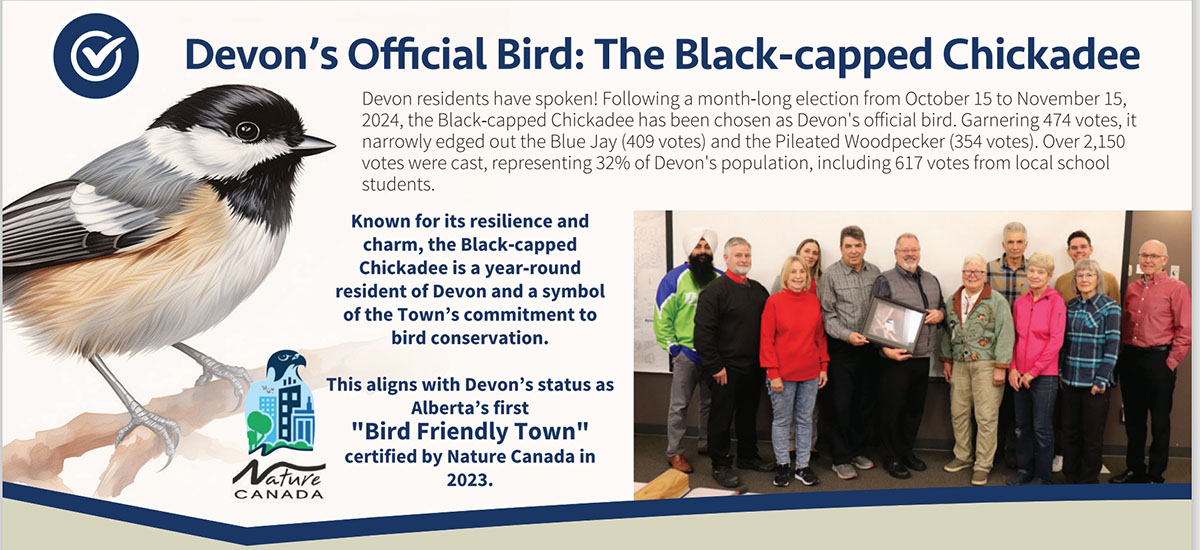 Devon's Official Bird: The Black-capped Chickadee

Devon residents have spoken! Following a month-long election from October 15 to November 15, 2024, the Black-capped Chickadee has been chosen as Devon's official bird. Garnering 474 votes, it narrowly edged out the Blue Jay (409 votes) and the Pileated Woodpecker (354 votes). Over 2,150 votes were cast, representing 32% of Devon's population, including 617 votes from local school students.

Known for its resilience and charm, the Black-capped Chickadee is a year-round resident of Devon and a symbol of the Town's commitment to bird conservation.

This aligns with Devon's status as Alberta's first "Bird Friendly Town" certified by Nature Canada in 2023.

Nature CANADA